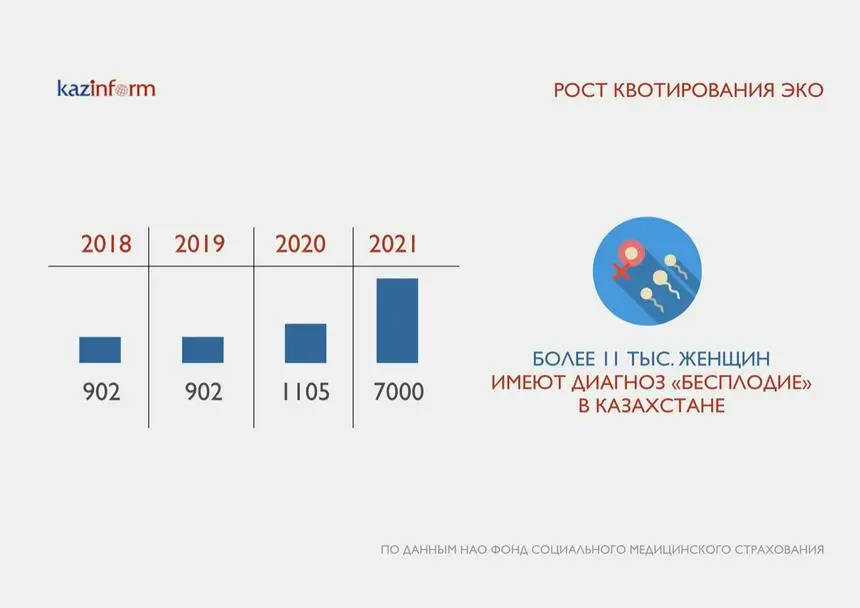 kazinform

РОСТ КВОТИРОВАНИЯ ЭКО

| 2018 | 2019 | 2020 | 2021 |
|---|---|---|---|
| 902 | 902 | 1105 | 7000 |

БОЛЕЕ 11 ТЫС. ЖЕНЩИН ИМЕЮТ ДИАГНОЗ «БЕСПЛОДИЕ» В КАЗАХСТАНЕ

ПО ДАННЫМ НАО ФОНД СОЦИАЛЬНОГО МЕДИЦИНСКОГО СТРАХОВАНИЯ